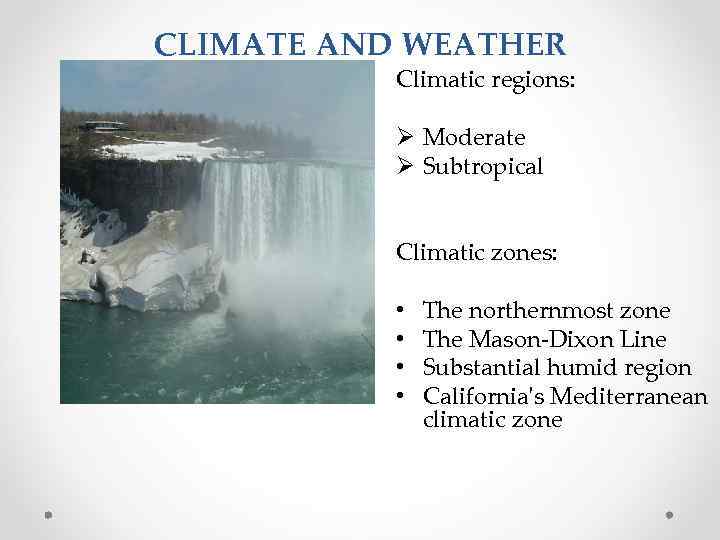 CLIMATE AND WEATHER

Climatic regions:

➢ Moderate
➢ Subtropical

Climatic zones:

• The northernmost zone
• The Mason-Dixon Line
• Substantial humid region
• California's Mediterranean climatic zone